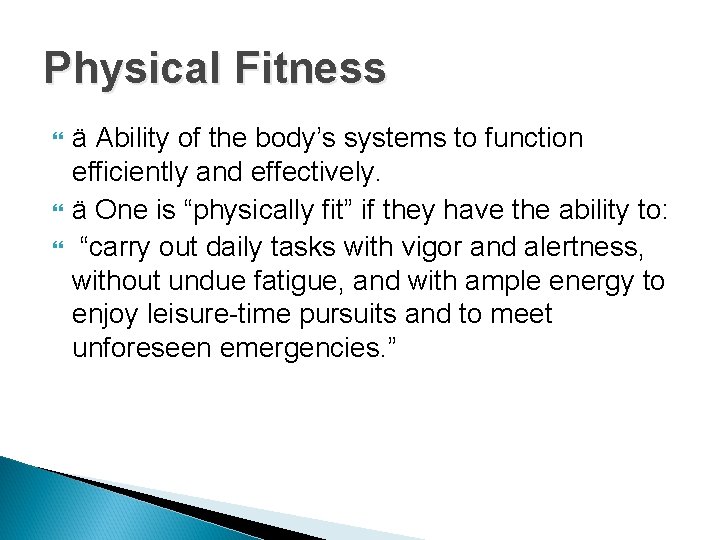 Physical Fitness

ä Ability of the body’s systems to function efficiently and effectively.

ä One is “physically fit” if they have the ability to:

“carry out daily tasks with vigor and alertness, without undue fatigue, and with ample energy to enjoy leisure-time pursuits and to meet unforeseen emergencies.”